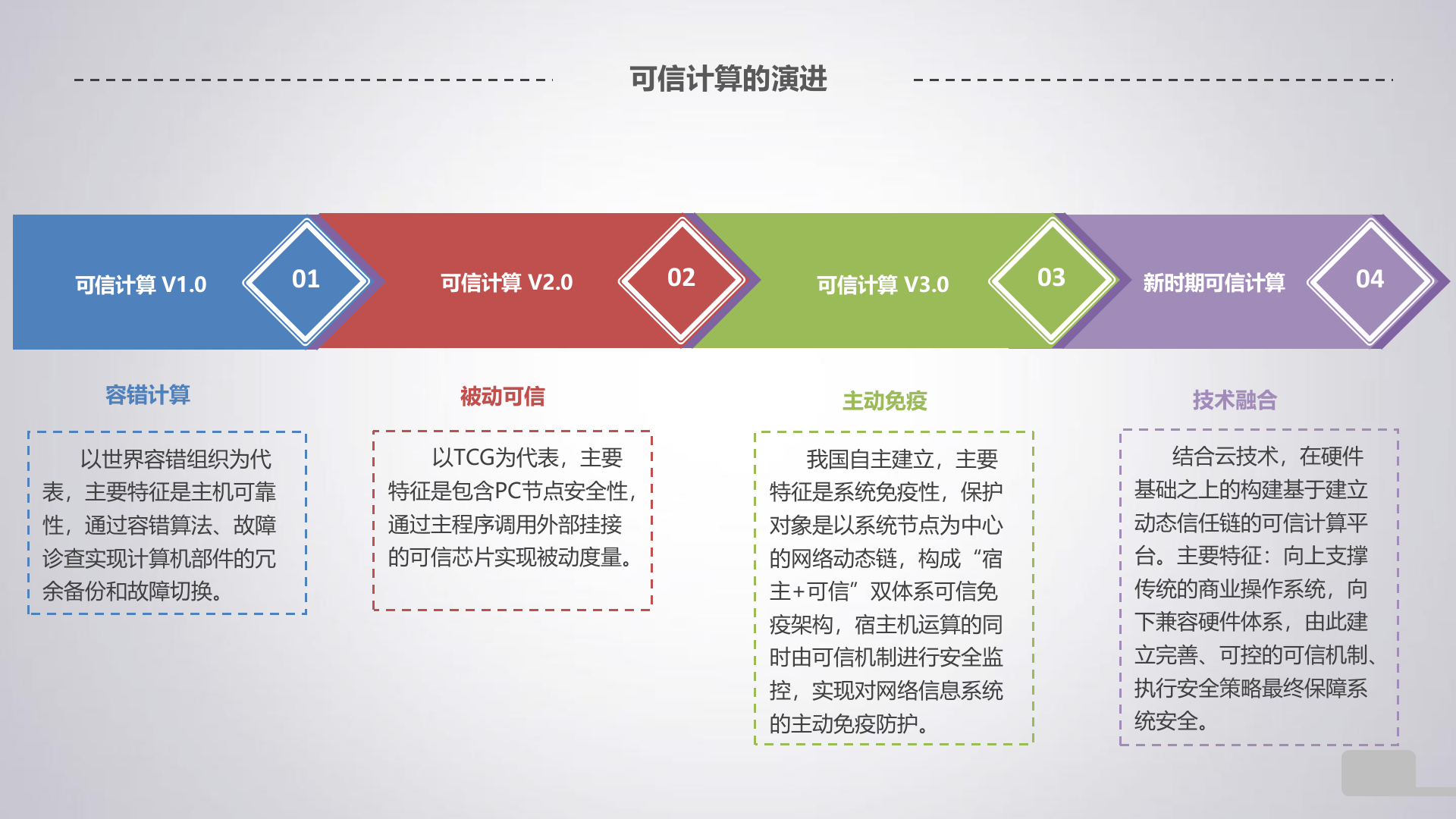 可信计算的演进

可信计算 V1.0

01

可信计算 V2.0

02

可信计算 V3.0

03

新时期可信计算

04

容错计算

以世界容错组织为代表，主要特征是主机可靠性，通过容错算法、故障诊查实现计算机部件的冗余备份和故障切换。

被动可信

以TCG为代表，主要特征是包含PC节点安全性，通过主程序调用外部挂接的可信芯片实现被动度量。

主动免疫

我国自主建立，主要特征是系统免疫性，保护对象是以系统节点为中心的网络动态链，构成“宿主+可信”双体系可信免疫架构，宿主机运算的同时由可信机制进行安全监控，实现对网络信息系统的主动免疫防护。

技术融合

结合云技术，在硬件基础之上的构建基于建立动态信任链的可信计算平台。主要特征：向上支撑传统的商业操作系统，向下兼容硬件体系，由此建立完善、可控的可信机制、执行安全策略最终保障系统安全。